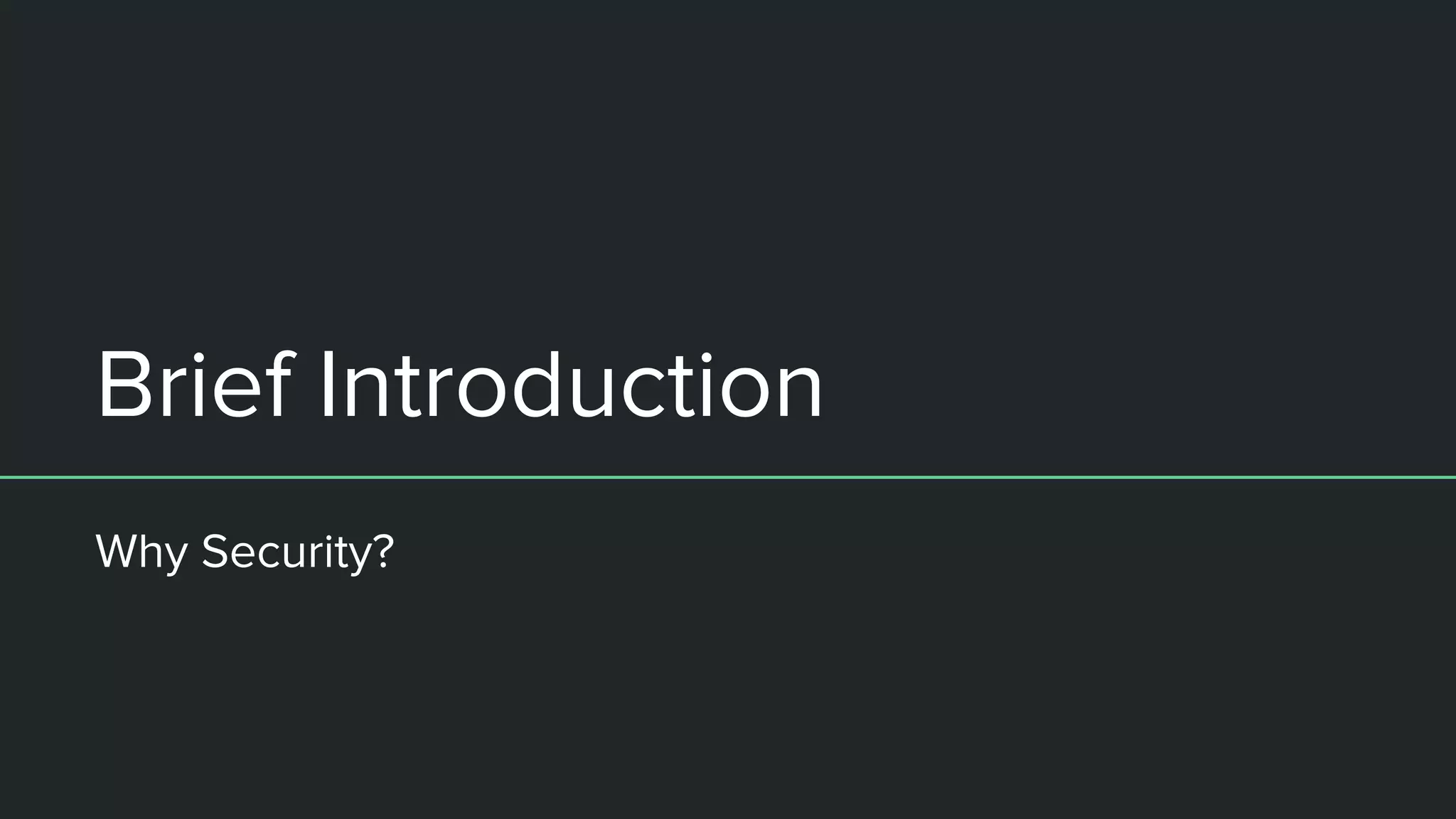 Brief Introduction

Why Security?